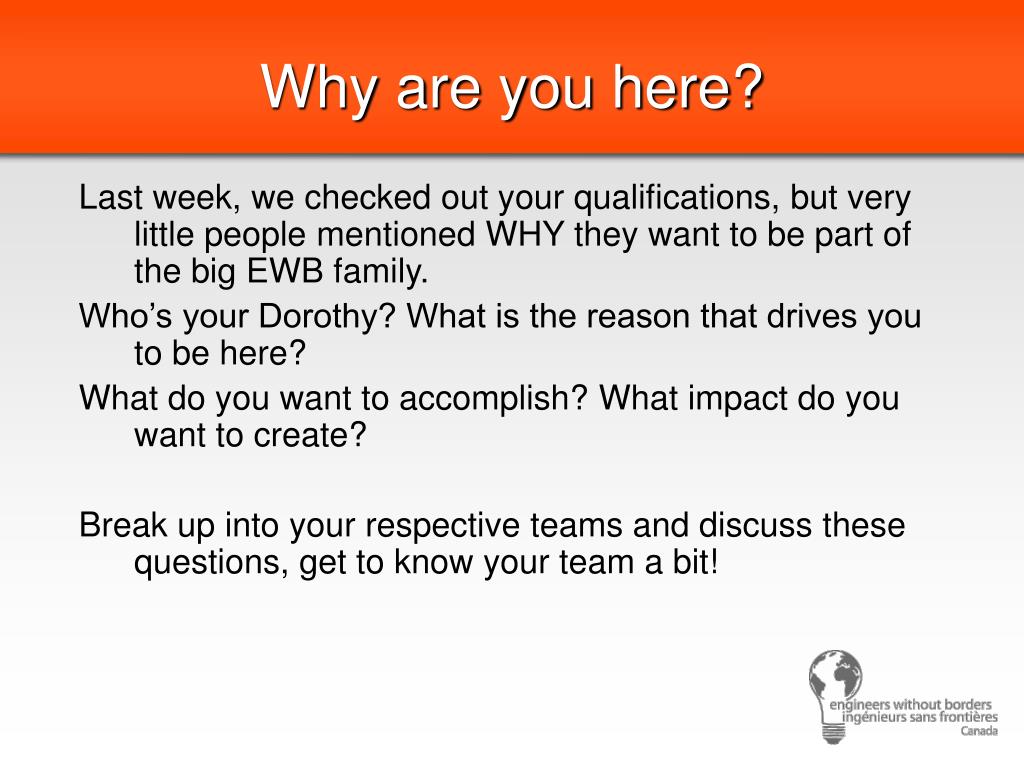 Why are you here?

Last week, we checked out your qualifications, but very little people mentioned WHY they want to be part of the big EWB family.

Who’s your Dorothy? What is the reason that drives you to be here?

What do you want to accomplish? What impact do you want to create?

Break up into your respective teams and discuss these questions, get to know your team a bit!

engineers without borders
ingénieurs sans frontières
Canada